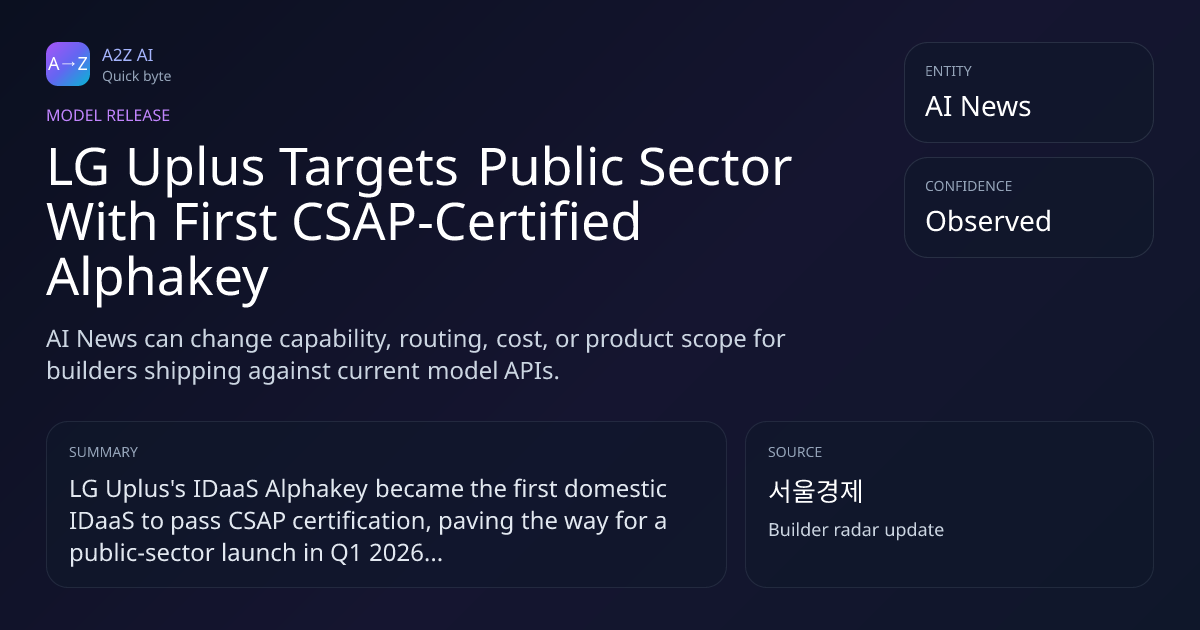 A→Z

A2Z AI
Quick byte

MODEL RELEASE

LG Uplus Targets Public Sector With First CSAP-Certified Alphakey

AI News can change capability, routing, cost, or product scope for builders shipping against current model APIs.

ENTITY
AI News

CONFIDENCE
Observed

SUMMARY
LG Uplus's IDaaS Alphakey became the first domestic IDaaS to pass CSAP certification, paving the way for a public-sector launch in Q1 2026...

SOURCE
서울경제
Builder radar update